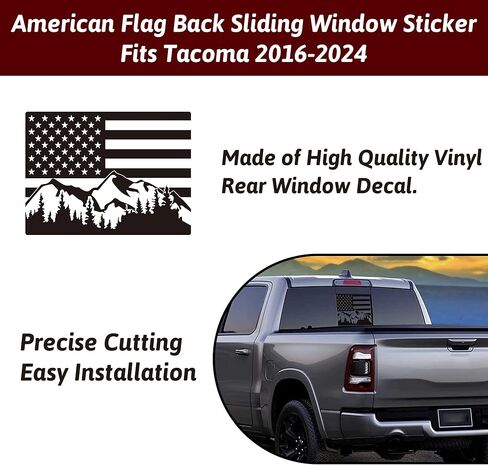 American Flag Back Sliding Window Sticker
Fits Tacoma 2016-2024

Made of High Quality Vinyl
Rear Window Decal.

Precise Cutting
Easy Installation